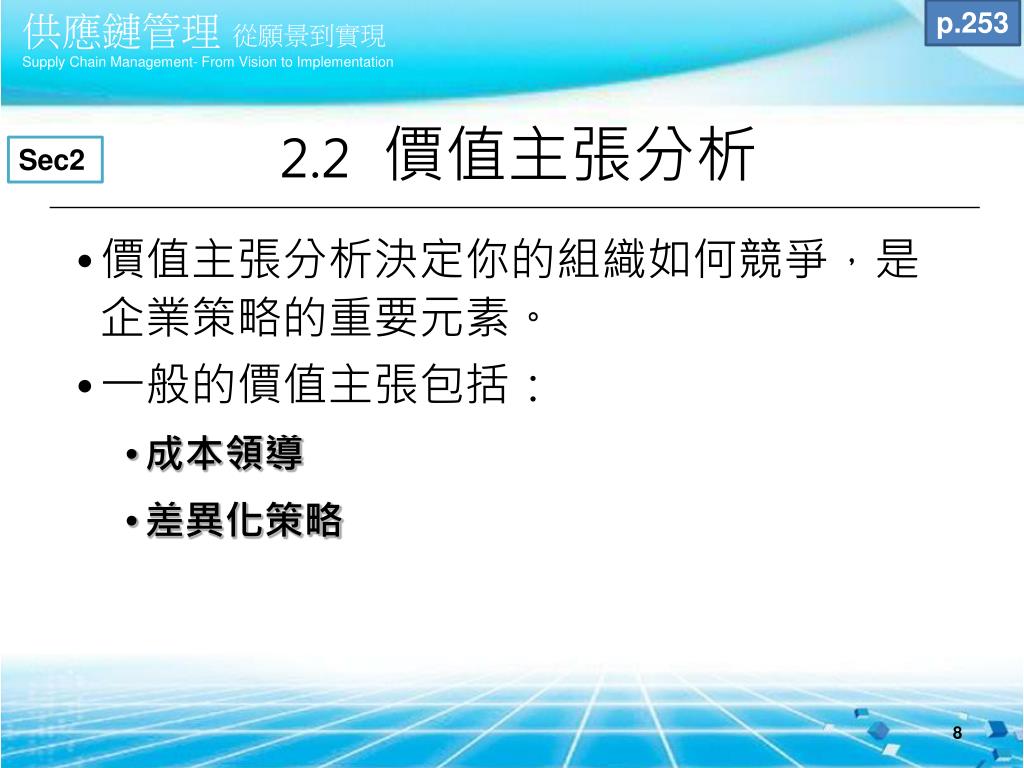 供應鏈管理 從願景到實現
Supply Chain Management- From Vision to Implementation

p.253

Sec2

2.2 價值主張分析

• 價值主張分析決定你的組織如何競爭，是企業策略的重要元素。
• 一般的價值主張包括：
  • 成本領導
  • 差異化策略

8